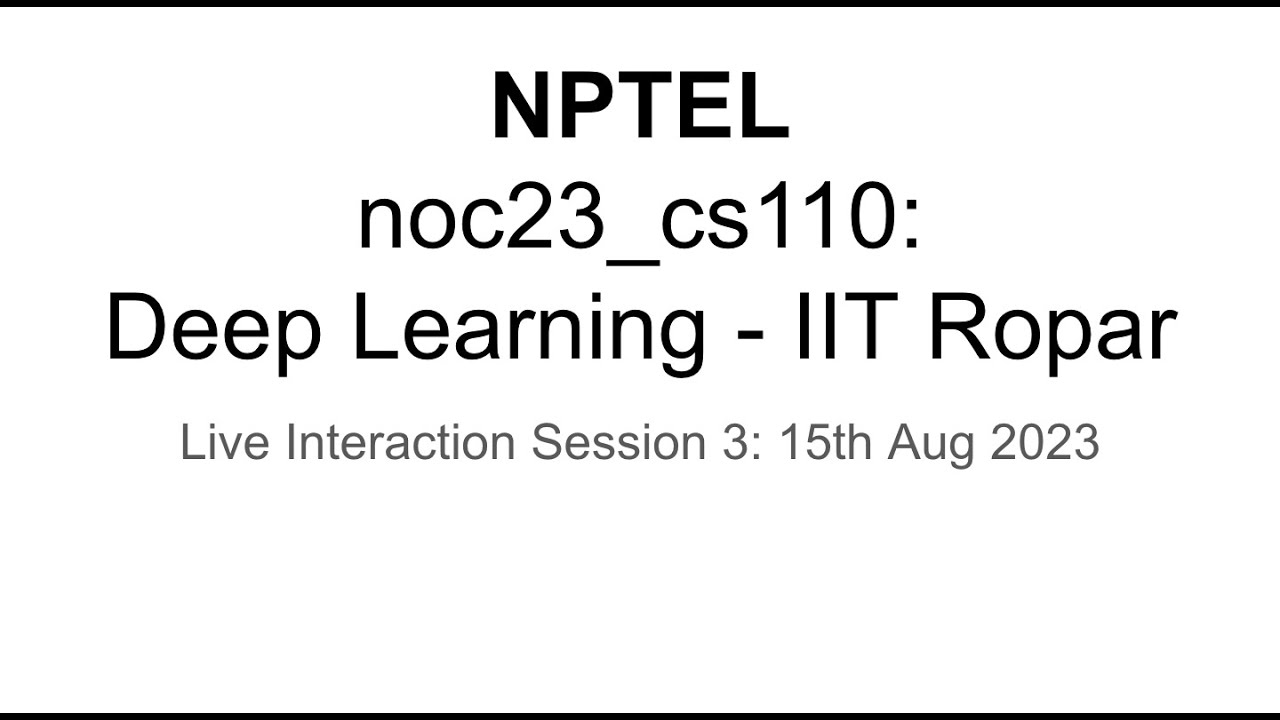 NPTEL
noc23_cs110:
Deep Learning - IIT Ropar

Live Interaction Session 3: 15th Aug 2023